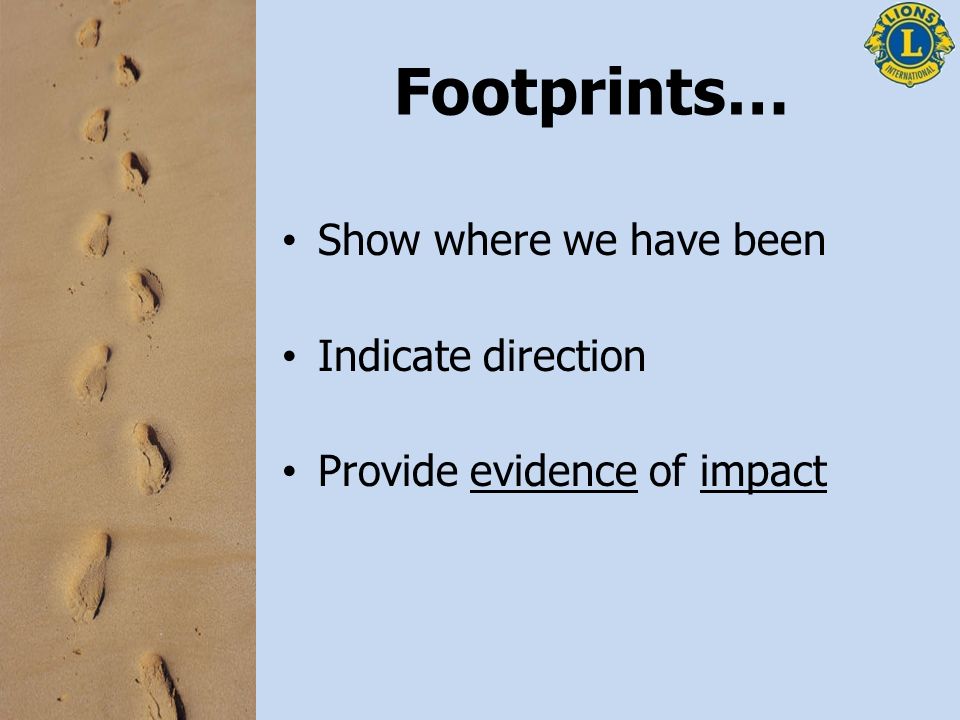 LIONS
L
INTERNATIONAL

Footprints…

• Show where we have been

• Indicate direction

• Provide evidence of impact